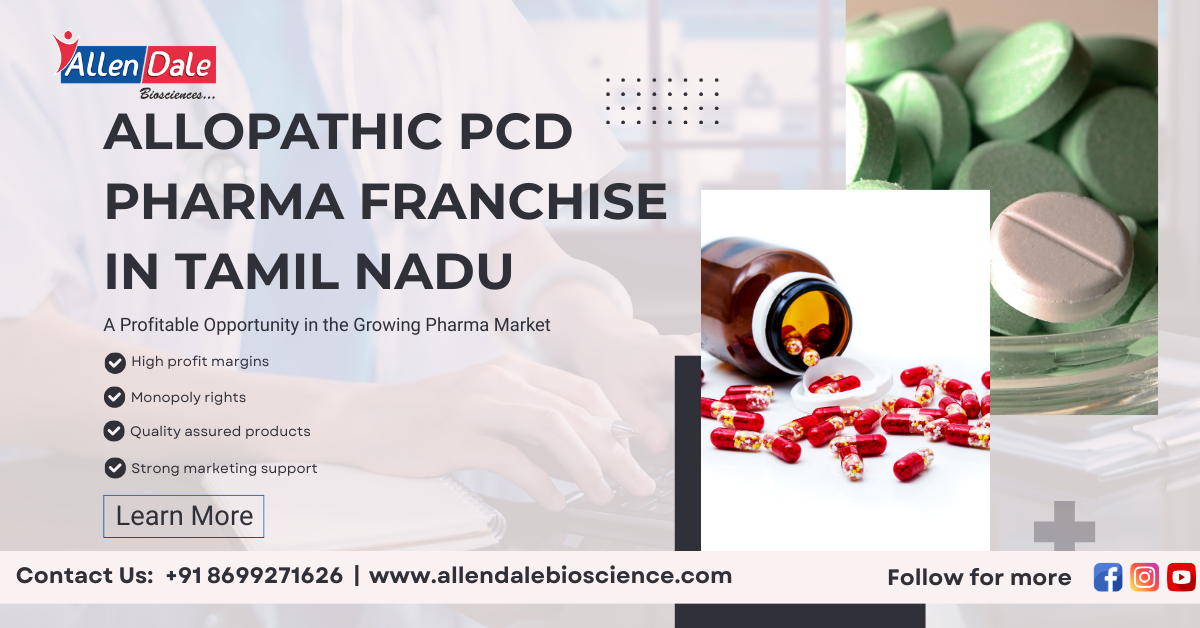 Allen Dale
Biosciences...

ALLOPATHIC PCD PHARMA FRANCHISE IN TAMIL NADU

A Profitable Opportunity in the Growing Pharma Market

High profit margins
Monopoly rights
Quality assured products
Strong marketing support

Learn More

Contact Us: +91 8699271626 | www.allendalebioscience.com

Follow for more